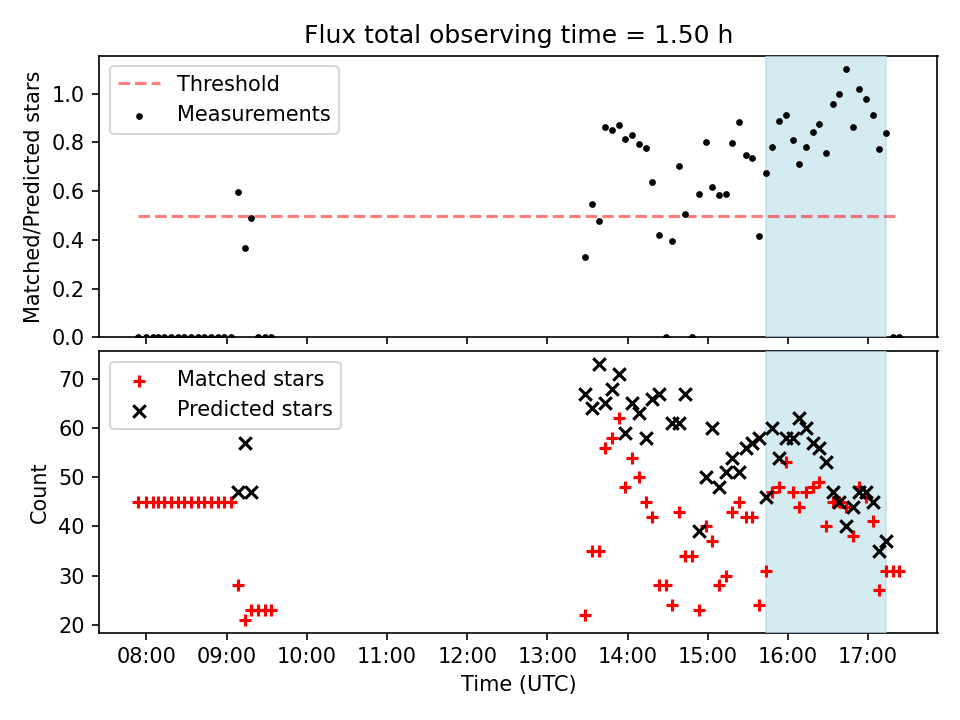 Flux total observing time = 1.50 h

Threshold
Measurements

Matched/Predicted stars

1.0
0.8
0.6
0.4
0.2
0.0

Matched stars
Predicted stars

Count

70
60
50
40
30
20

08:00 09:00 10:00 11:00 12:00 13:00 14:00 15:00 16:00 17:00

Time (UTC)